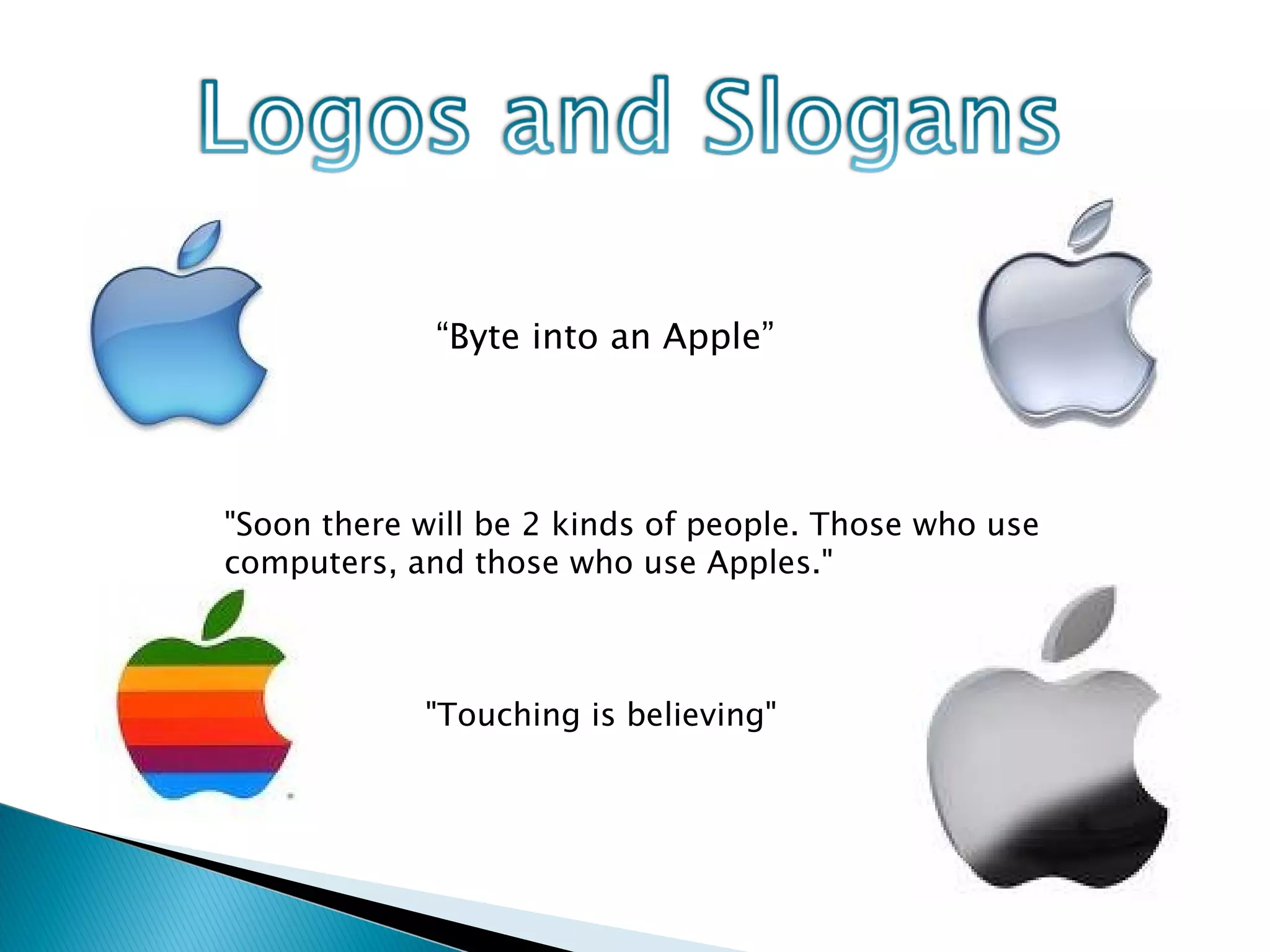 Logos and Slogans

“Byte into an Apple”

"Soon there will be 2 kinds of people. Those who use computers, and those who use Apples."

"Touching is believing"